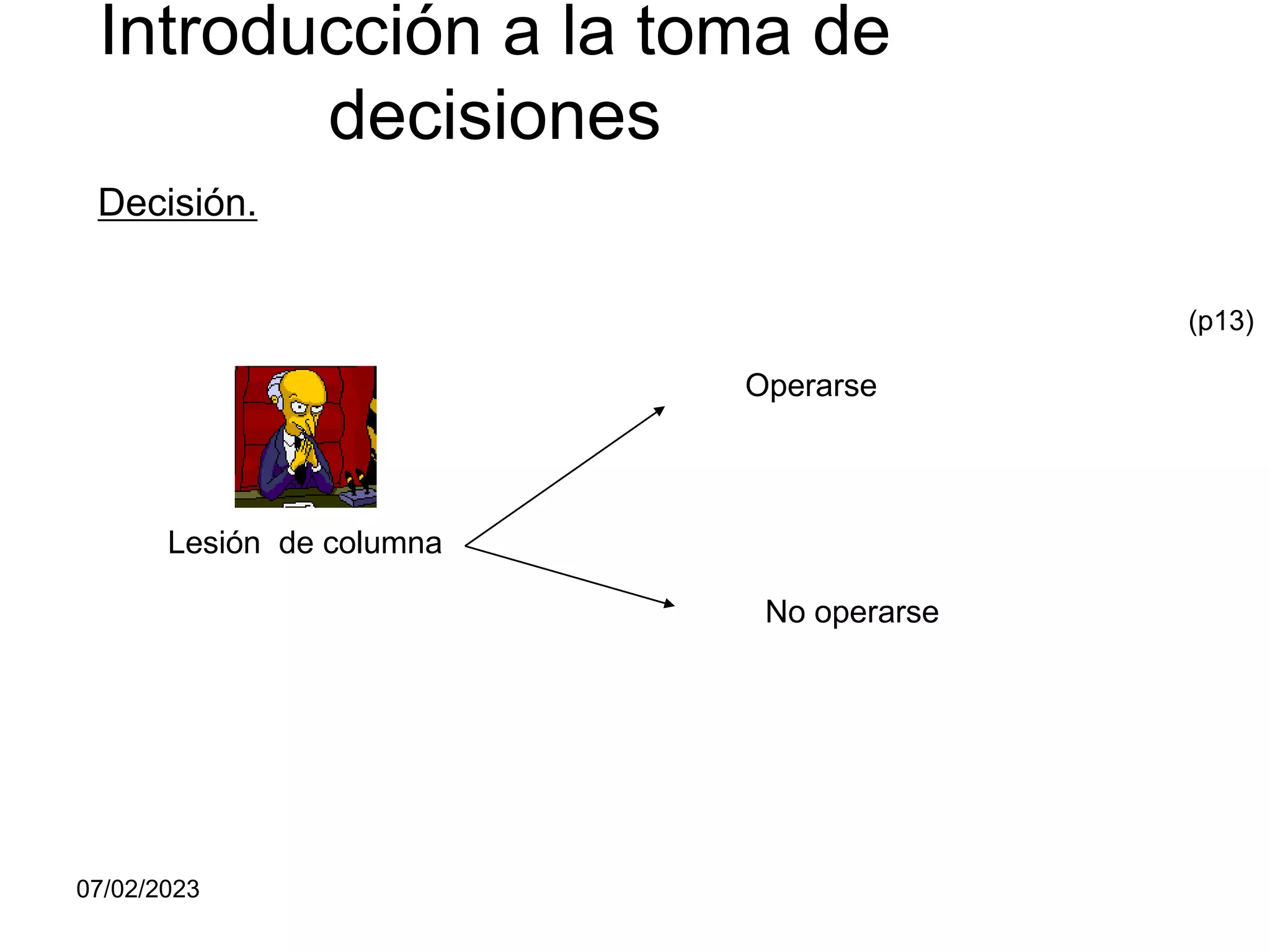 Introducción a la toma de decisiones

Decisión.

(p13)

Operarse

Lesión de columna

No operarse

07/02/2023